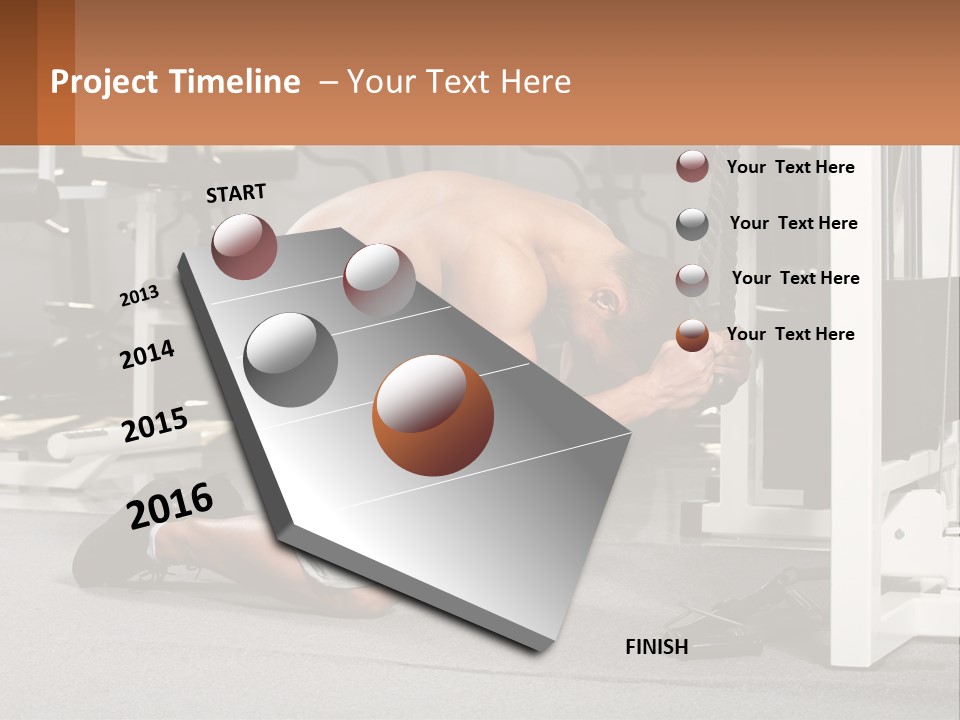 Project Timeline – Your Text Here

START

2013

2014

2015

2016

FINISH

Your Text Here

Your Text Here

Your Text Here

Your Text Here